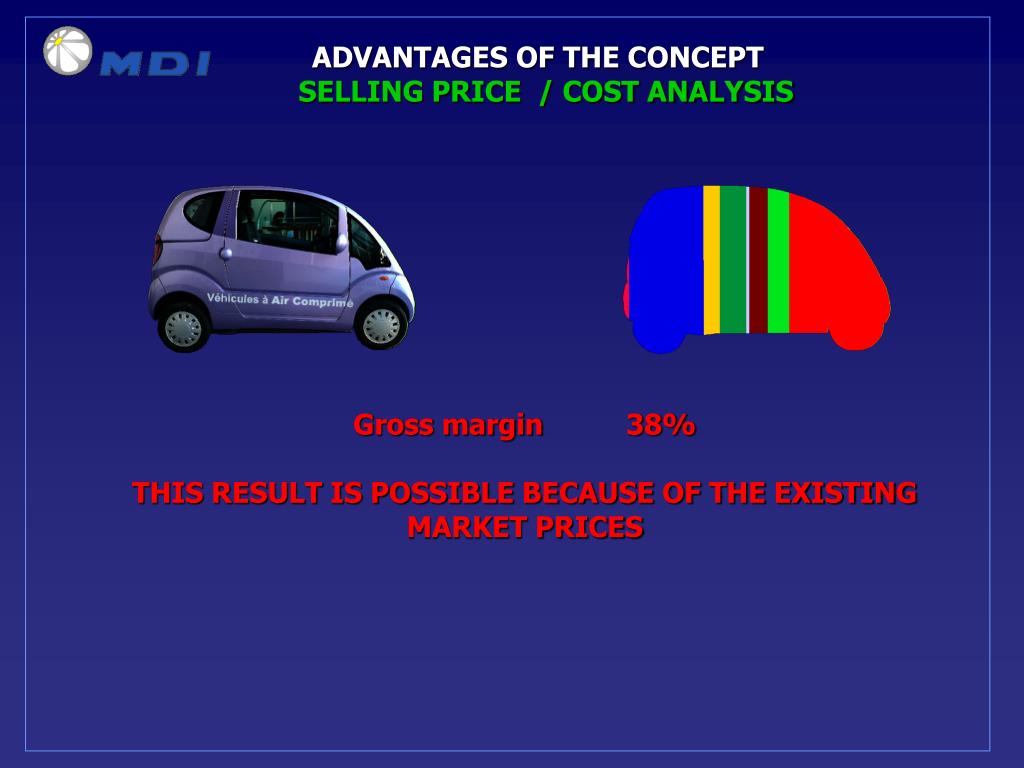 MDI

ADVANTAGES OF THE CONCEPT
SELLING PRICE / COST ANALYSIS

Véhicules à Air Comprimé

Gross margin 38%

THIS RESULT IS POSSIBLE BECAUSE OF THE EXISTING MARKET PRICES